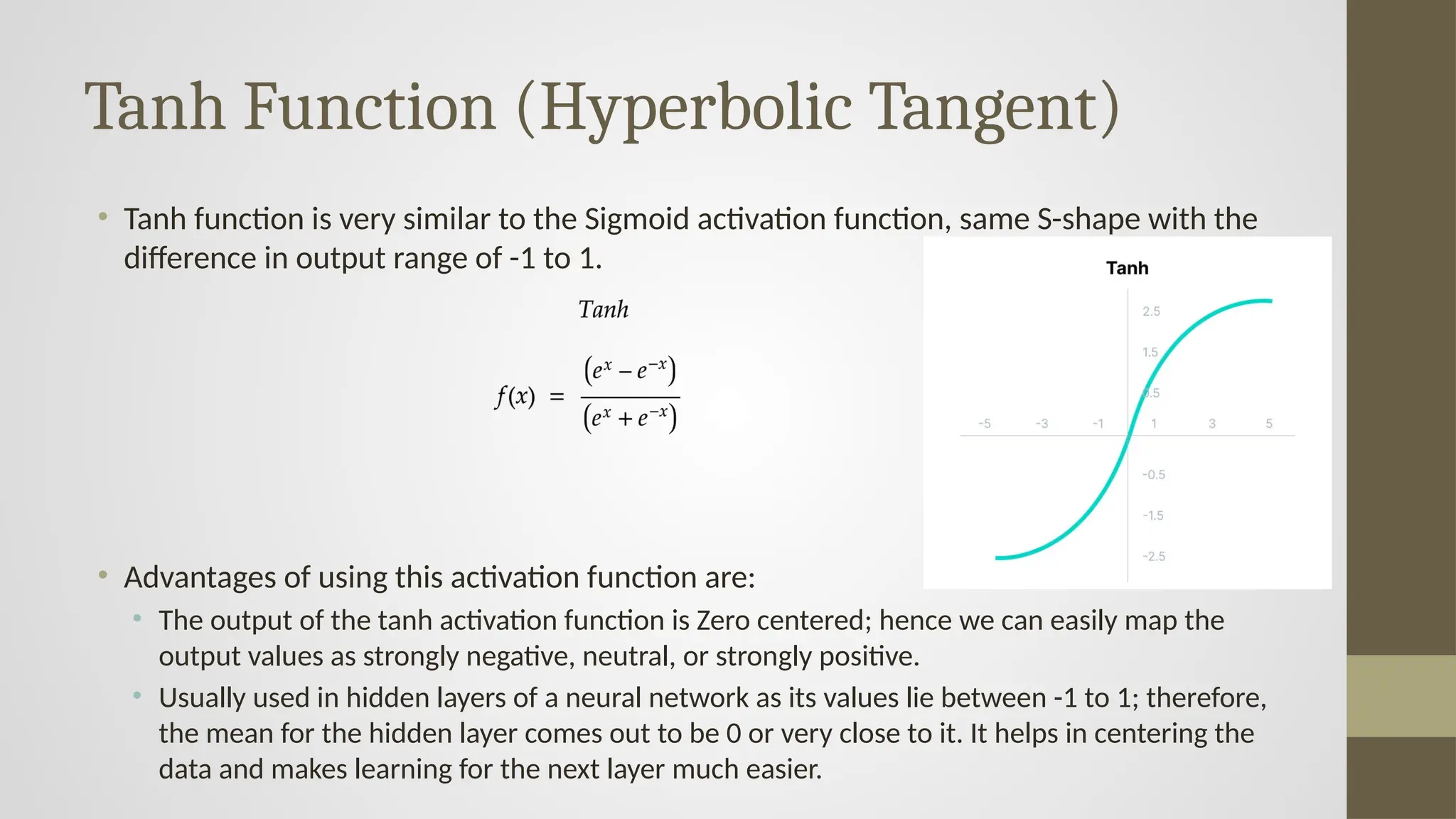 Tanh Function (Hyperbolic Tangent)

• Tanh function is very similar to the Sigmoid activation function, same S-shape with the difference in output range of -1 to 1.

$Tanh$

$f(x) = \frac{(e^x - e^{-x})}{(e^x + e^{-x})}$

Tanh

2.5
1.5
0.5
-5 -3 -1 1 3 5
-0.5
-1.5
-2.5

• Advantages of using this activation function are:
  • The output of the tanh activation function is Zero centered; hence we can easily map the output values as strongly negative, neutral, or strongly positive.
  • Usually used in hidden layers of a neural network as its values lie between -1 to 1; therefore, the mean for the hidden layer comes out to be 0 or very close to it. It helps in centering the data and makes learning for the next layer much easier.